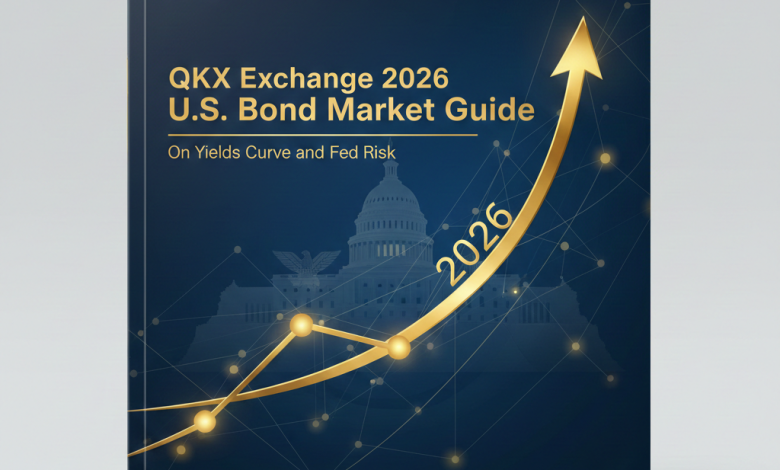 QKX Exchange 2026
U.S. Bond Market Guide

On Yields Curve and Fed Risk

2026